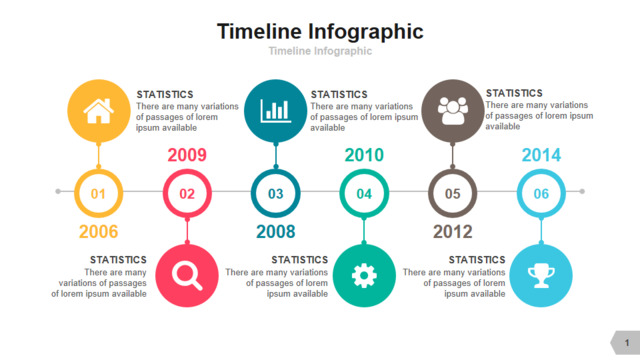 Timeline Infographic
Timeline Infographic

STATISTICS
There are many variations of passages of lorem ipsum available

STATISTICS
There are many variations of passages of lorem ipsum available

STATISTICS
There are many variations of passages of lorem ipsum available

2009

2010

2014

01

02

03

04

05

06

2006

2008

2012

STATISTICS
There are many variations of passages of lorem ipsum available

STATISTICS
There are many variations of passages of lorem ipsum available

STATISTICS
There are many variations of passages of lorem ipsum available

1